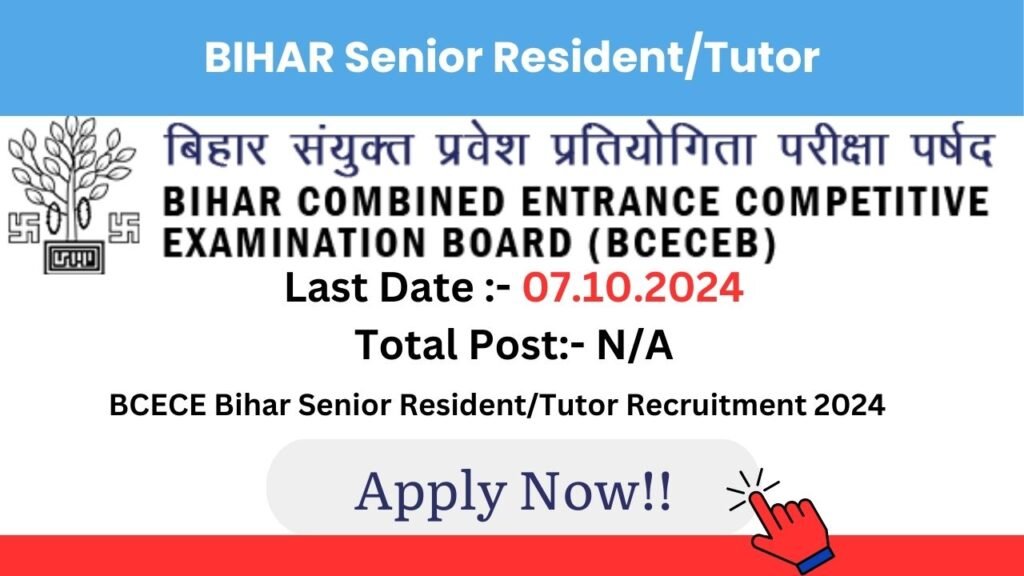 BIHAR Senior Resident/Tutor

बिहार संयुक्त प्रवेश प्रतियोगिता परीक्षा पर्षद
BIHAR COMBINED ENTRANCE COMPETITIVE EXAMINATION BOARD (BCECEB)

Last Date :- 07.10.2024

Total Post:- N/A

BCECE Bihar Senior Resident/Tutor Recruitment 2024

Apply Now!!